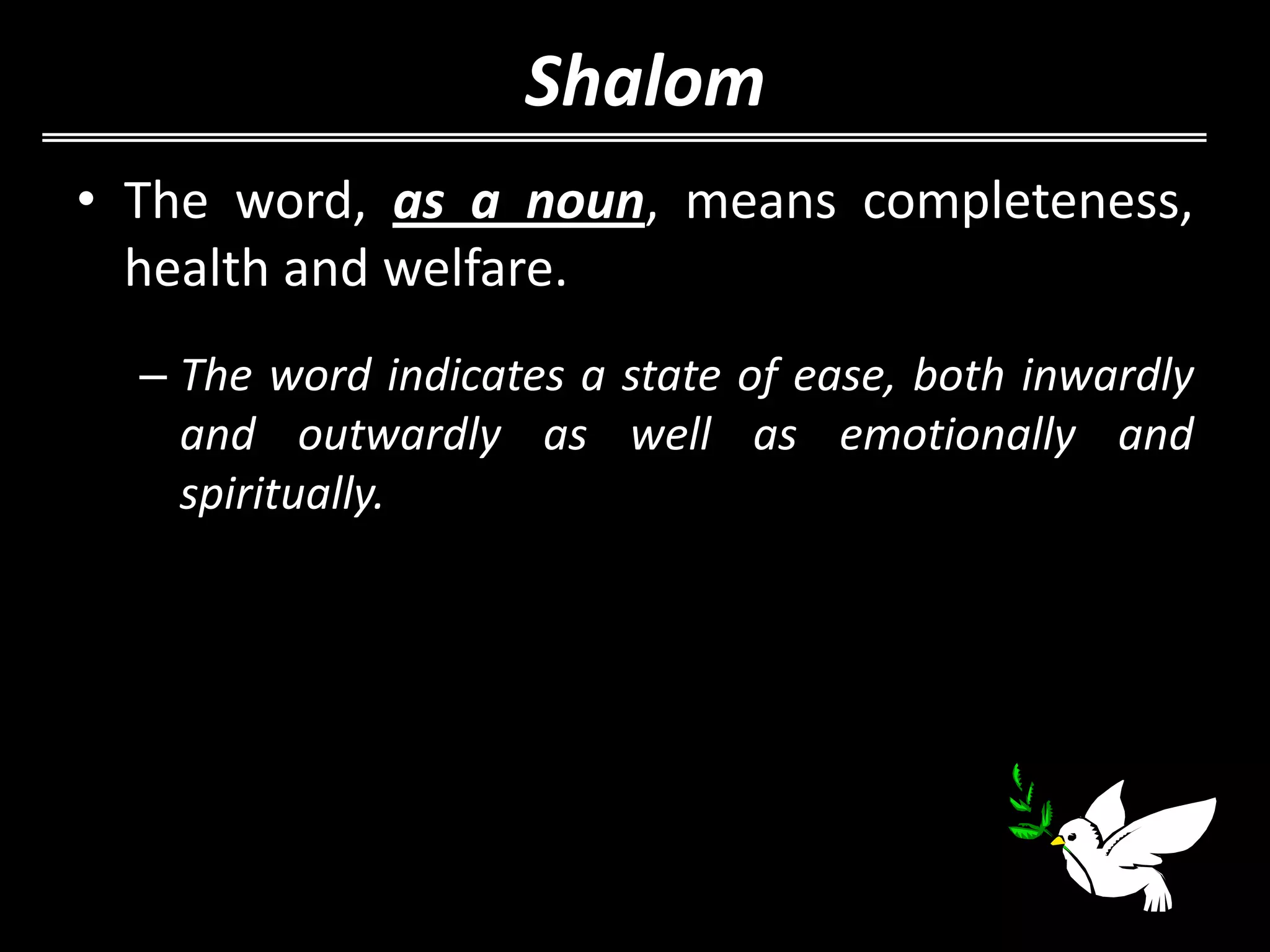 Shalom

• The word, as a noun, means completeness, health and welfare.

– The word indicates a state of ease, both inwardly and outwardly as well as emotionally and spiritually.